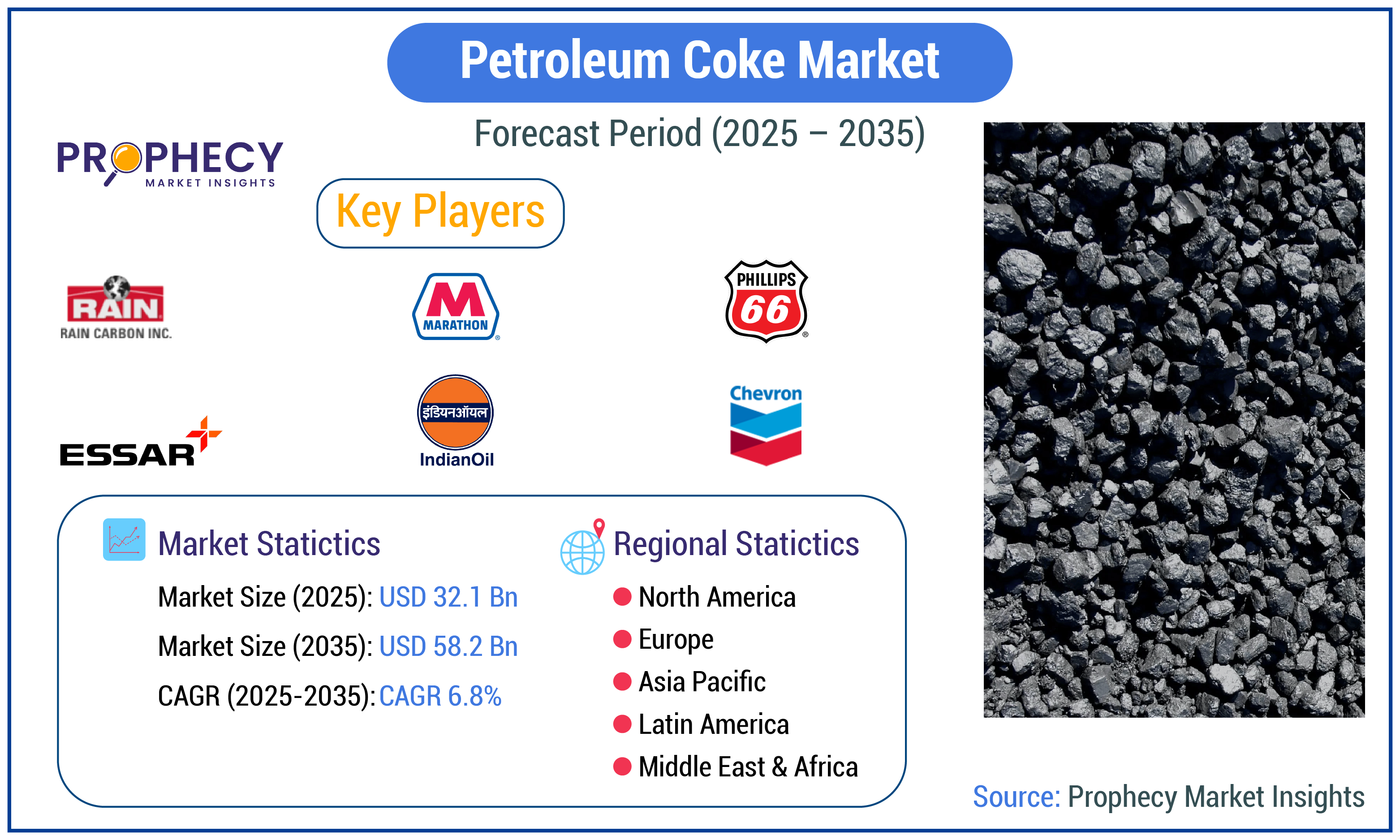 Petroleum Coke Market

Forecast Period (2025 – 2035)

PROPHECY
MARKET INSIGHTS

Key Players

RAIN
RAIN CARBON INC.

M
MARATHON

PHILLIPS
66

ESSAR

इंडियनऑयल
IndianOil

Chevron

Market Statictics

Market Size (2025): USD 32.1 Bn

Market Size (2035): USD 58.2 Bn

CAGR (2025-2035): CAGR 6.8%

Regional Statictics

North America

Europe

Asia Pacific

Latin America

Middle East & Africa

Source: Prophecy Market Insights